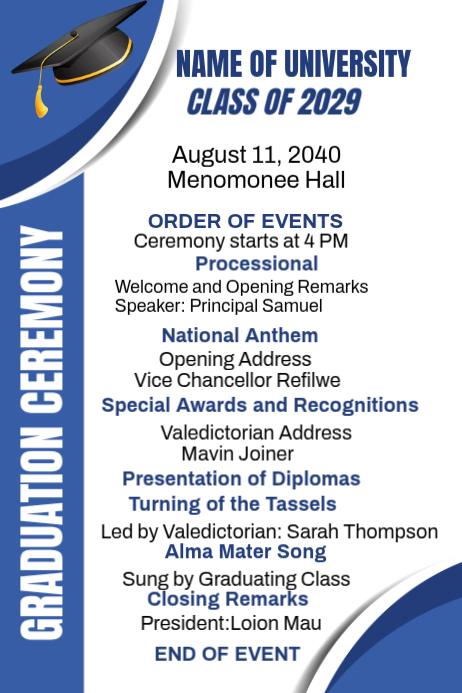 GRADUATION CEREMONY

NAME OF UNIVERSITY
CLASS OF 2029

August 11, 2040
Menomonee Hall

ORDER OF EVENTS
Ceremony starts at 4 PM
Processional
Welcome and Opening Remarks
Speaker: Principal Samuel
National Anthem
Opening Address
Vice Chancellor Refilwe
Special Awards and Recognitions
Valedictorian Address
Mavin Joiner
Presentation of Diplomas
Turning of the Tassels
Led by Valedictorian: Sarah Thompson
Alma Mater Song
Sung by Graduating Class
Closing Remarks
President:Loion Mau
END OF EVENT